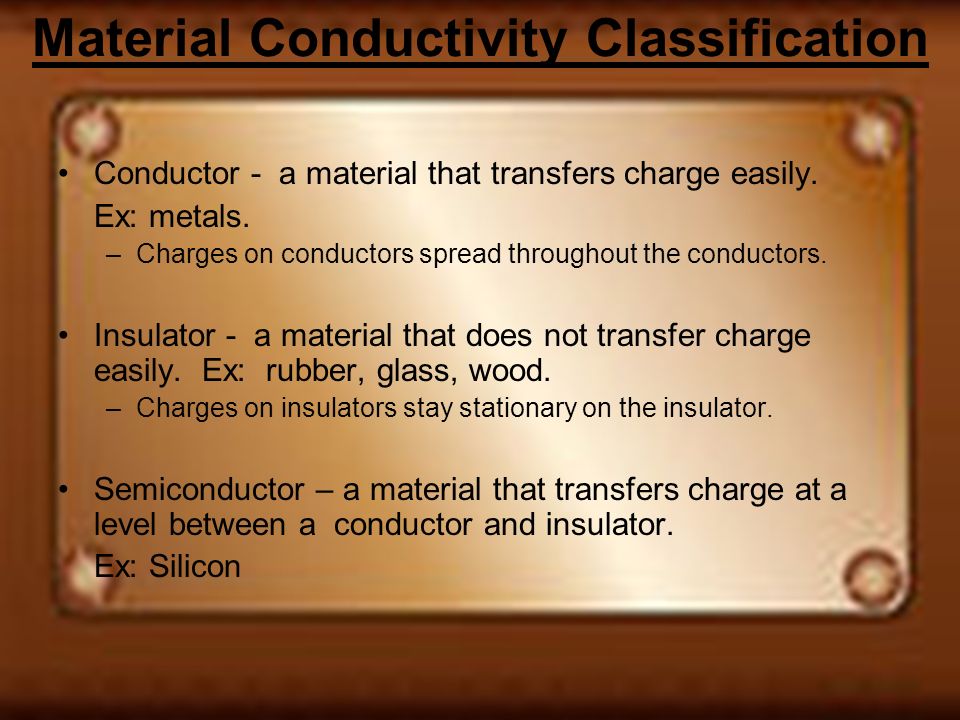 Material Conductivity Classification

• Conductor - a material that transfers charge easily.
Ex: metals.
– Charges on conductors spread throughout the conductors.

• Insulator - a material that does not transfer charge easily. Ex: rubber, glass, wood.
– Charges on insulators stay stationary on the insulator.

• Semiconductor – a material that transfers charge at a level between a conductor and insulator.
Ex: Silicon